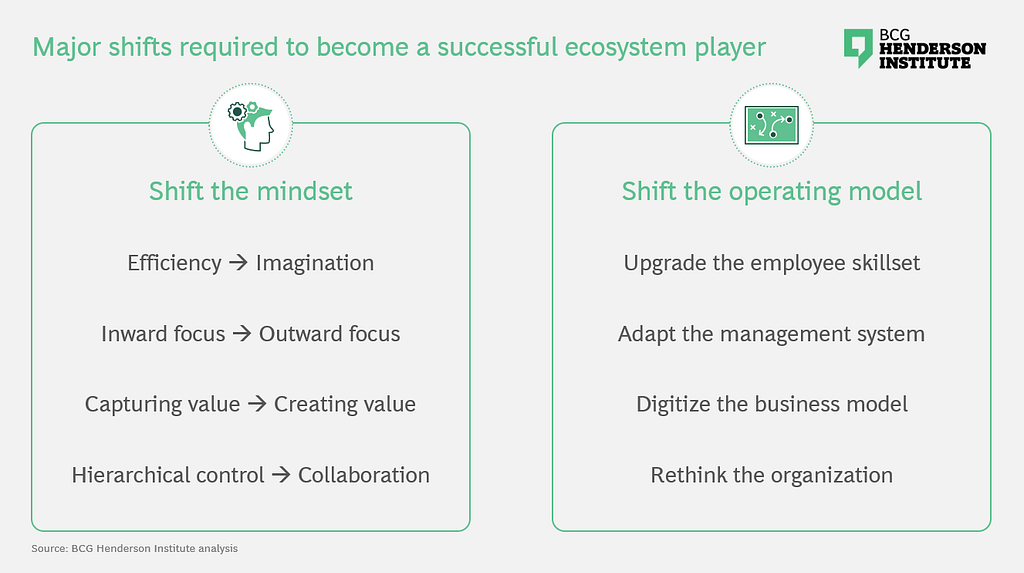 Major shifts required to become a successful ecosystem player

BCG HENDERSON INSTITUTE

Shift the mindset

Efficiency → Imagination

Inward focus → Outward focus

Capturing value → Creating value

Hierarchical control → Collaboration

Shift the operating model

Upgrade the employee skillset

Adapt the management system

Digitize the business model

Rethink the organization

Source: BCG Henderson Institute analysis